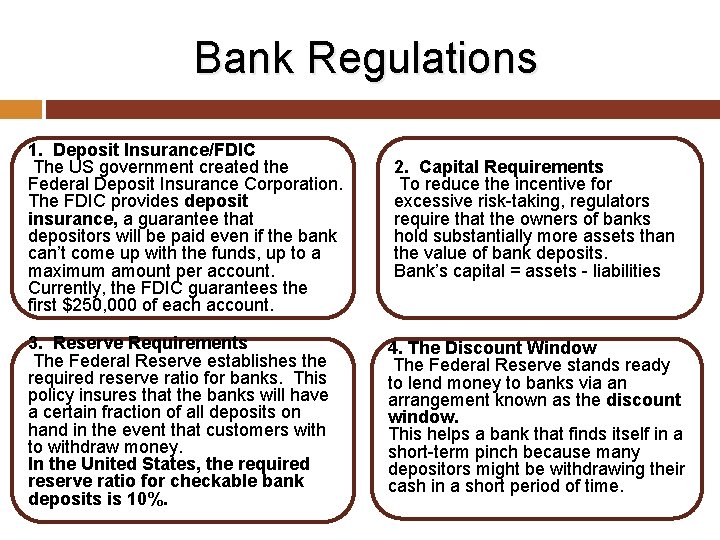 Bank Regulations

1. Deposit Insurance/FDIC
The US government created the Federal Deposit Insurance Corporation. The FDIC provides deposit insurance, a guarantee that depositors will be paid even if the bank can't come up with the funds, up to a maximum amount per account. Currently, the FDIC guarantees the first $250,000 of each account.

2. Capital Requirements
To reduce the incentive for excessive risk-taking, regulators require that the owners of banks hold substantially more assets than the value of bank deposits.
Bank's capital = assets - liabilities

3. Reserve Requirements
The Federal Reserve establishes the required reserve ratio for banks. This policy insures that the banks will have a certain fraction of all deposits on hand in the event that customers with to withdraw money.
In the United States, the required reserve ratio for checkable bank deposits is 10%.

4. The Discount Window
The Federal Reserve stands ready to lend money to banks via an arrangement known as the discount window.
This helps a bank that finds itself in a short-term pinch because many depositors might be withdrawing their cash in a short period of time.